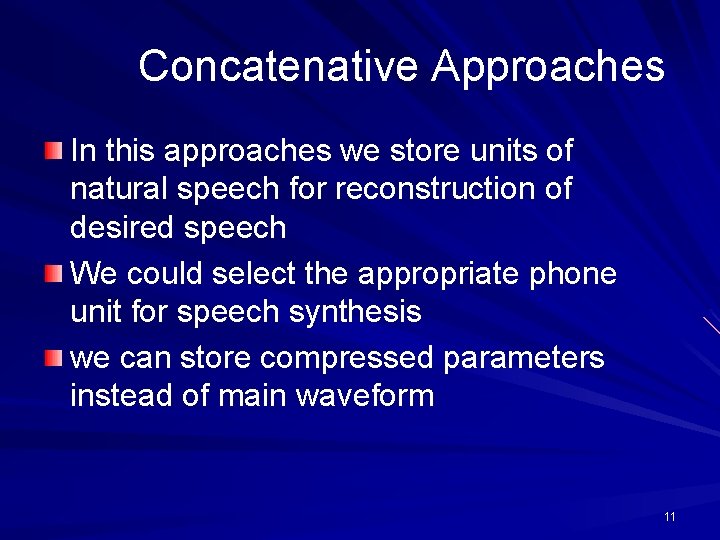 Concatenative Approaches

In this approaches we store units of natural speech for reconstruction of desired speech

We could select the appropriate phone unit for speech synthesis

we can store compressed parameters instead of main waveform

11